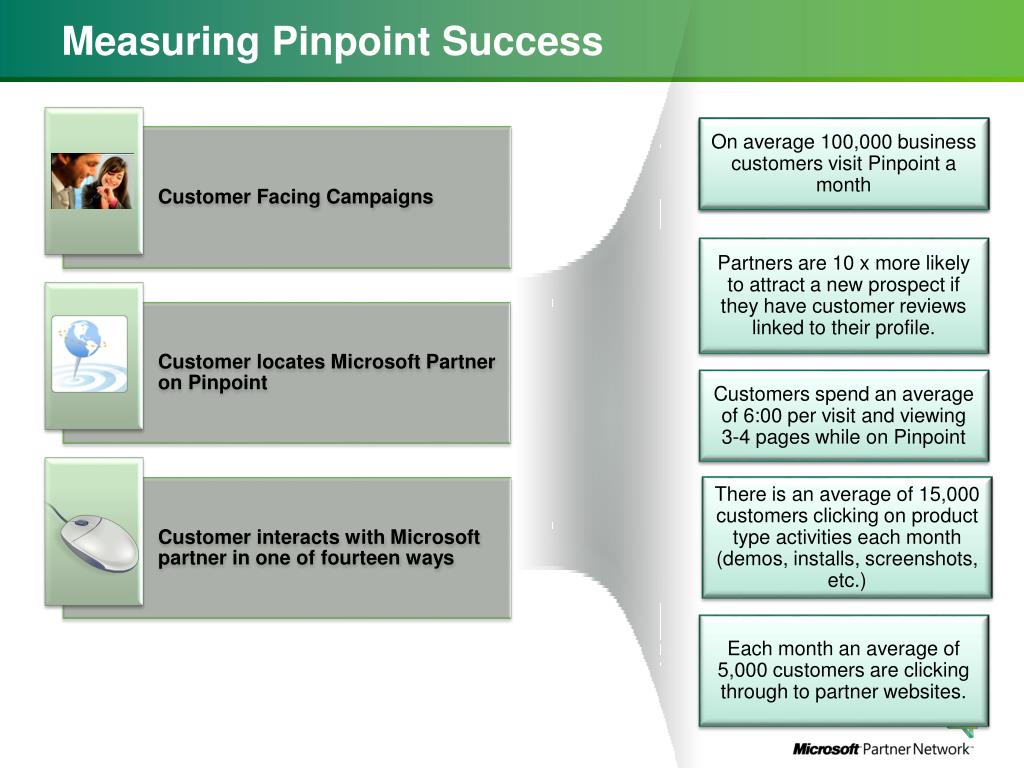 Measuring Pinpoint Success

Customer Facing Campaigns

Customer locates Microsoft Partner on Pinpoint

Customer interacts with Microsoft partner in one of fourteen ways

On average 100,000 business customers visit Pinpoint a month

Partners are 10 x more likely to attract a new prospect if they have customer reviews linked to their profile.

Customers spend an average of 6:00 per visit and viewing 3-4 pages while on Pinpoint

There is an average of 15,000 customers clicking on product type activities each month (demos, installs, screenshots, etc.)

Each month an average of 5,000 customers are clicking through to partner websites.

Microsoft Partner Network